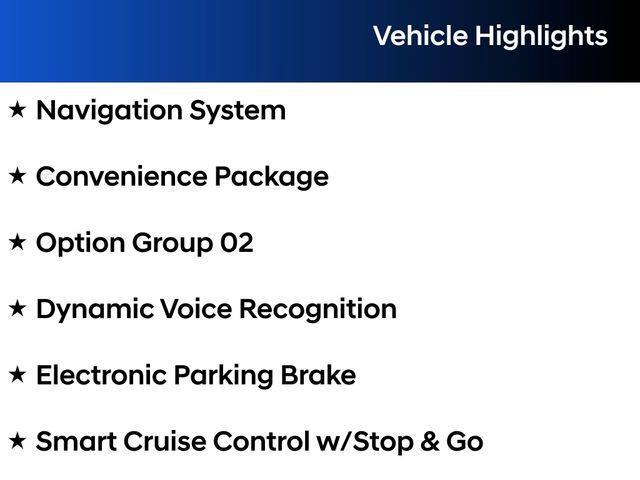 Vehicle Highlights

★ Navigation System

★ Convenience Package

★ Option Group 02

★ Dynamic Voice Recognition

★ Electronic Parking Brake

★ Smart Cruise Control w/Stop & Go